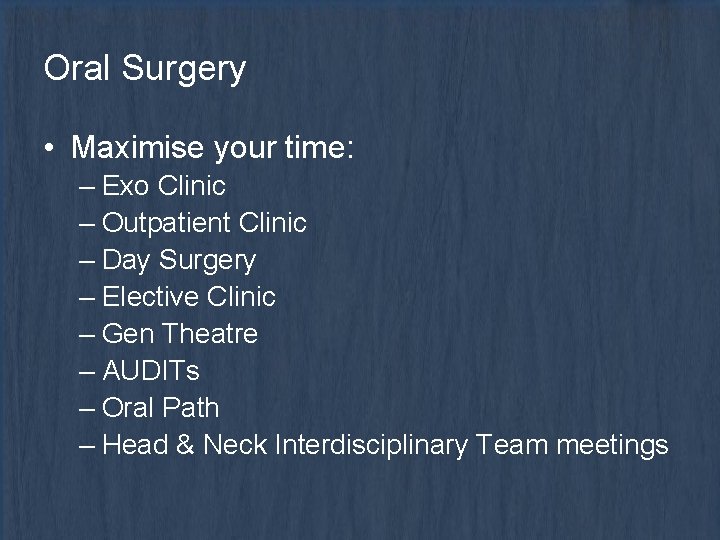 Oral Surgery

• Maximise your time:
– Exo Clinic
– Outpatient Clinic
– Day Surgery
– Elective Clinic
– Gen Theatre
– AUDITs
– Oral Path
– Head & Neck Interdisciplinary Team meetings